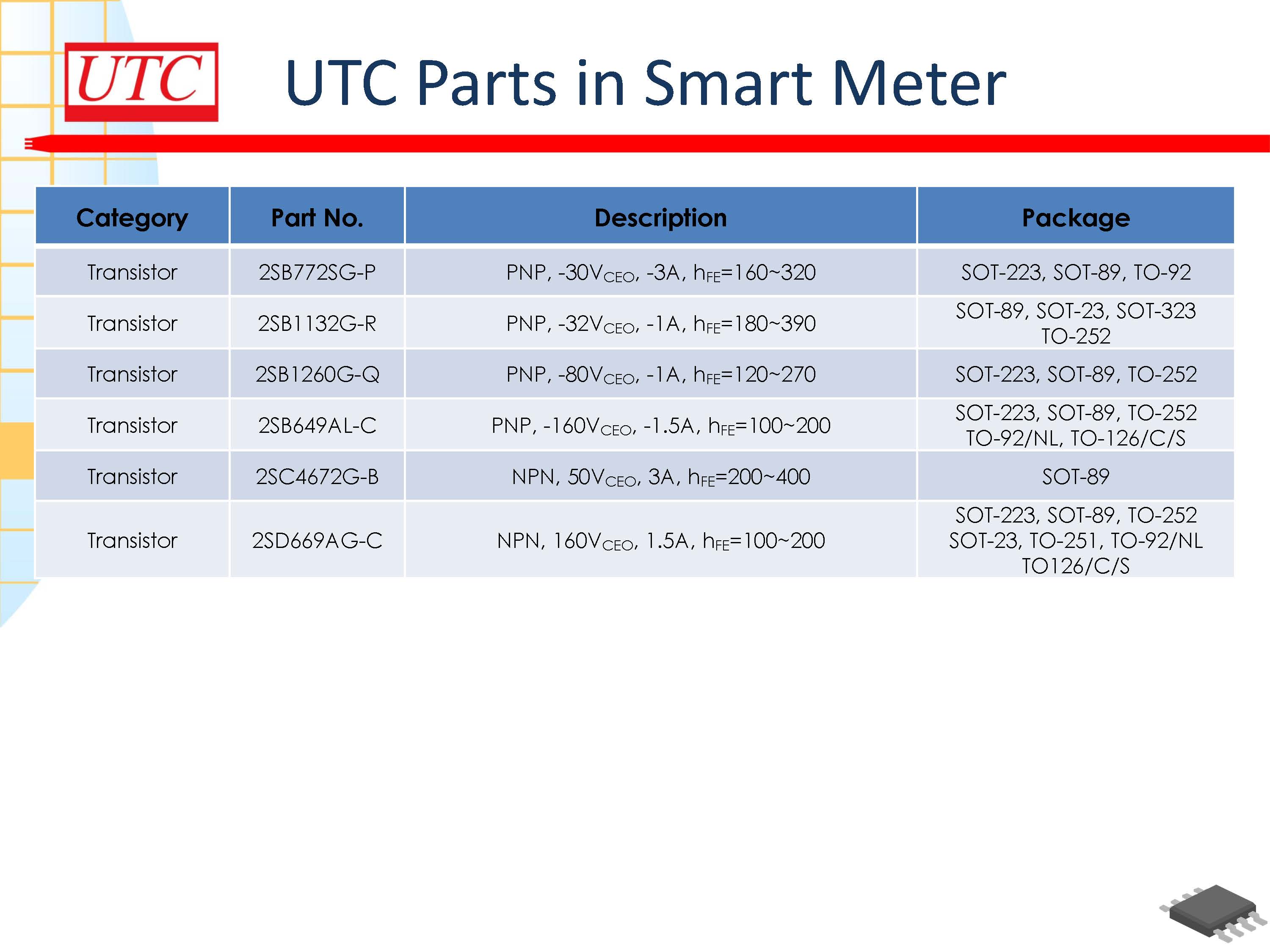 UTC

UTC Parts in Smart Meter

| Category | Part No. | Description | Package |
|---|---|---|---|
| Transistor | 2SB772SG-P | PNP, -30$V_{CEO}$, -3A, $h_{FE}$=160~320 | SOT-223, SOT-89, TO-92 |
| Transistor | 2SB1132G-R | PNP, -32$V_{CEO}$, -1A, $h_{FE}$=180~390 | SOT-89, SOT-23, SOT-323 TO-252 |
| Transistor | 2SB1260G-Q | PNP, -80$V_{CEO}$, -1A, $h_{FE}$=120~270 | SOT-223, SOT-89, TO-252 |
| Transistor | 2SB649AL-C | PNP, -160$V_{CEO}$, -1.5A, $h_{FE}$=100~200 | SOT-223, SOT-89, TO-252 TO-92/NL, TO-126/C/S |
| Transistor | 2SC4672G-B | NPN, 50$V_{CEO}$, 3A, $h_{FE}$=200~400 | SOT-89 |
| Transistor | 2SD669AG-C | NPN, 160$V_{CEO}$, 1.5A, $h_{FE}$=100~200 | SOT-223, SOT-89, TO-252 SOT-23, TO-251, TO-92/NL TO126/C/S |